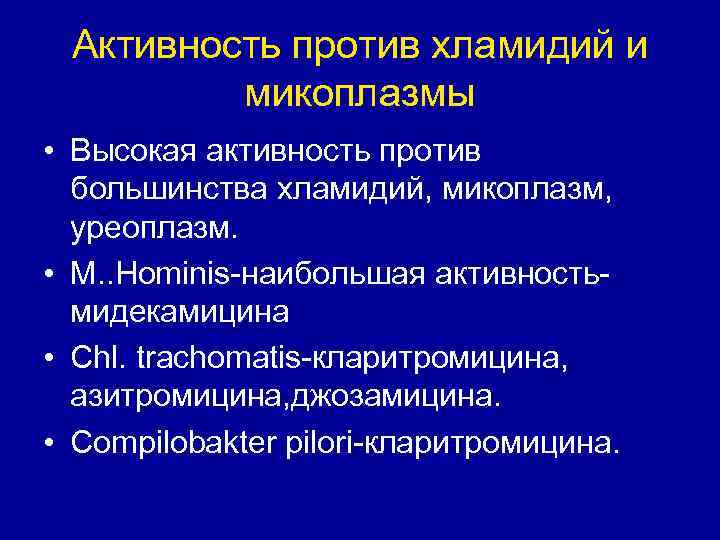 Активность против хламидий и микоплазмы

• Высокая активность против большинства хламидий, микоплазм, уреоплазм.
• M..Hominis-наибольшая активность-мидекамицина
• Chl. trachomatis-кларитромицина, азитромицина,джозамицина.
• Compilobakter pilori-кларитромицина.